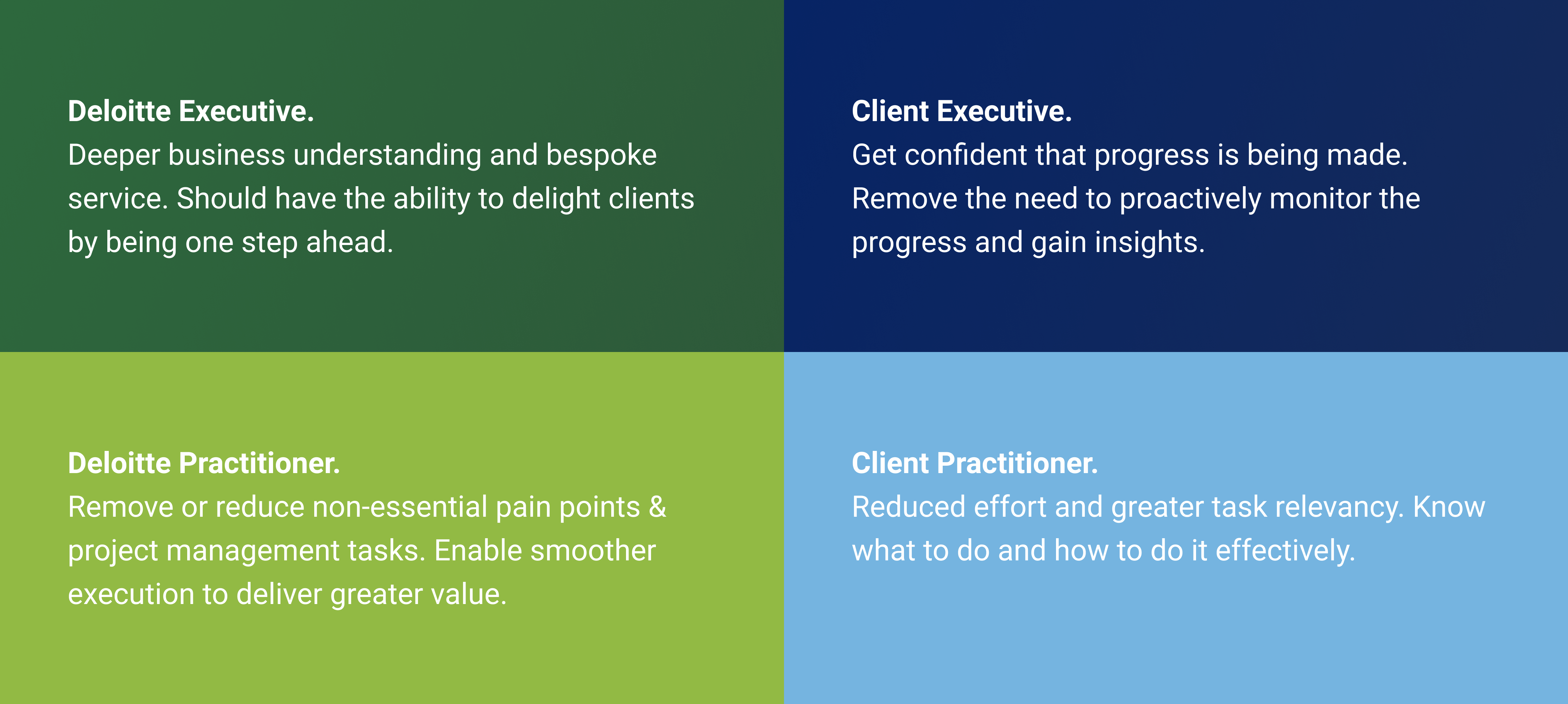 Deloitte Executive.
Deeper business understanding and bespoke service. Should have the ability to delight clients by being one step ahead.

Client Executive.
Get confident that progress is being made. Remove the need to proactively monitor the progress and gain insights.

Deloitte Practitioner.
Remove or reduce non-essential pain points & project management tasks. Enable smoother execution to deliver greater value.

Client Practitioner.
Reduced effort and greater task relevancy. Know what to do and how to do it effectively.